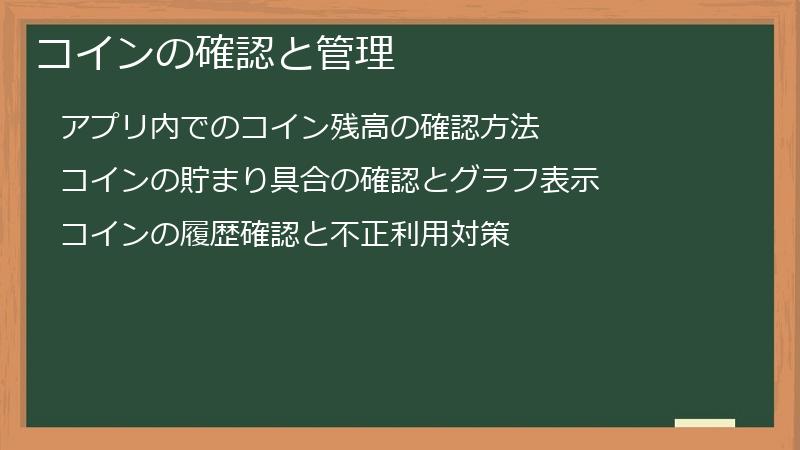 コインの確認と管理

アプリ内でのコイン残高の確認方法

コインの貯まり具合の確認とグラフ表示

コインの履歴確認と不正利用対策